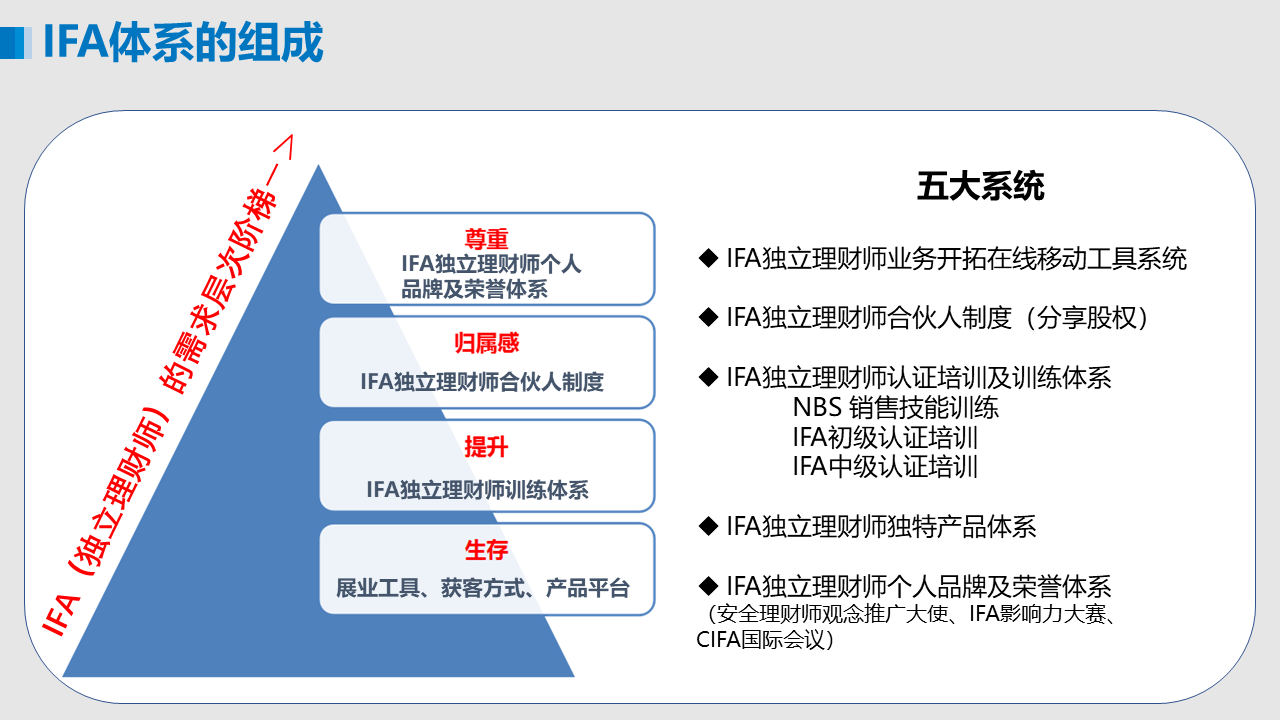 IFA体系的组成

IFA（独立理财师）的需求层次阶梯—>

尊重
IFA独立理财师个人品牌及荣誉体系

归属感
IFA独立理财师合伙人制度

提升
IFA独立理财师训练体系

生存
展业工具、获客方式、产品平台

五大系统

◆ IFA独立理财师业务开拓在线移动工具系统

◆ IFA独立理财师合伙人制度（分享股权）

◆ IFA独立理财师认证培训及训练体系
NBS 销售技能训练
IFA初级认证培训
IFA中级认证培训

◆ IFA独立理财师独特产品体系

◆ IFA独立理财师个人品牌及荣誉体系
（安全理财师观念推广大使、IFA影响力大赛、CIFA国际会议）